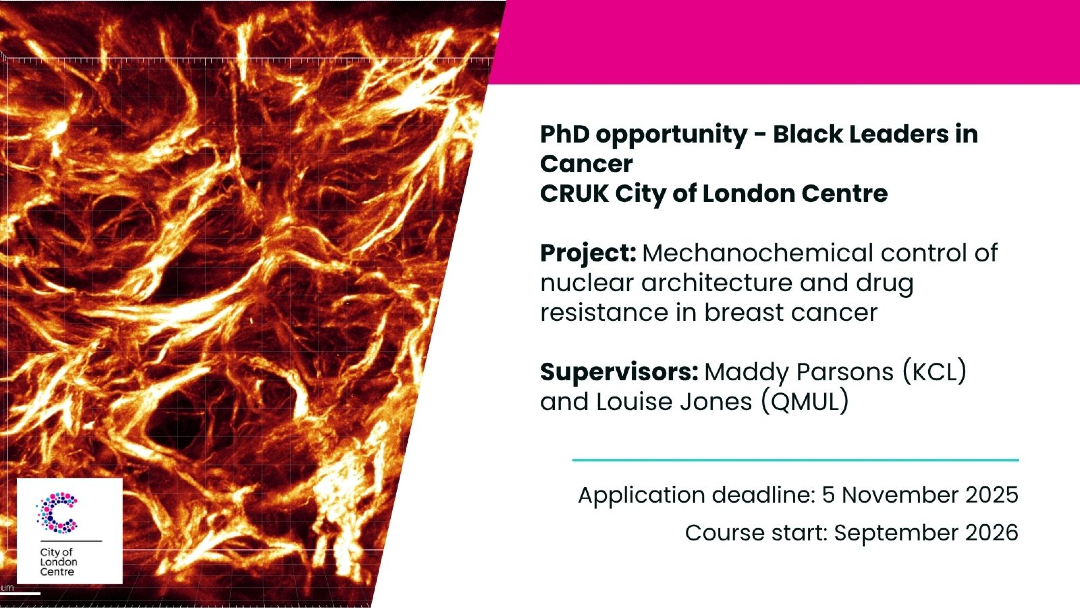 PhD opportunity - Black Leaders in Cancer
CRUK City of London Centre

Project: Mechanochemical control of nuclear architecture and drug resistance in breast cancer

Supervisors: Maddy Parsons (KCL) and Louise Jones (QMUL)

Application deadline: 5 November 2025
Course start: September 2026

City of London Centre